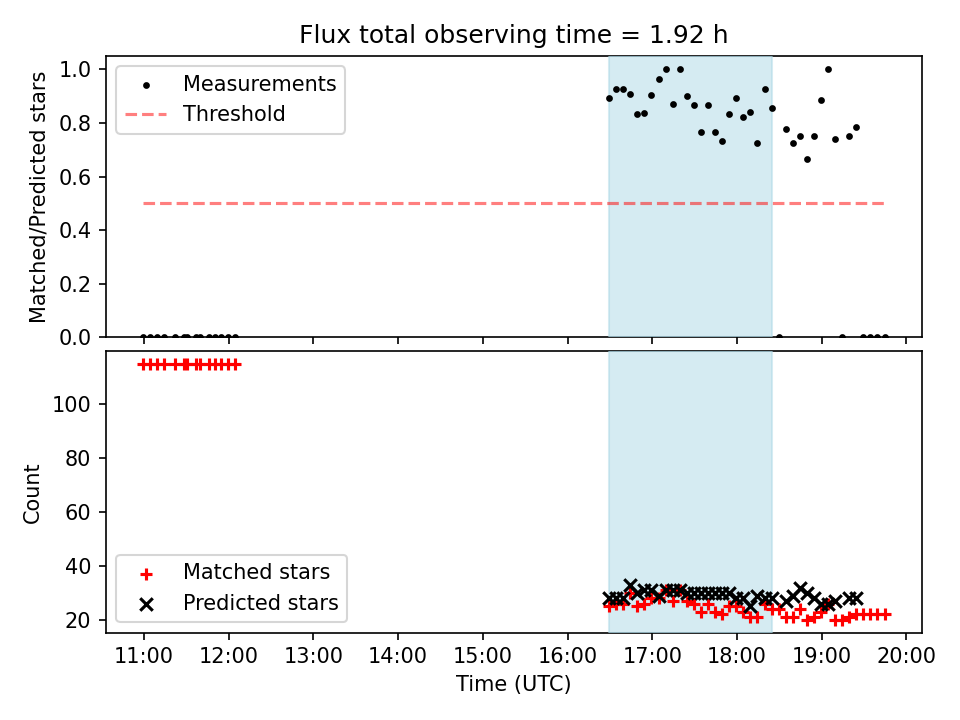 Flux total observing time = 1.92 h

Measurements
Threshold

Matched/Predicted stars

1.0
0.8
0.6
0.4
0.2
0.0

Count

100
80
60
40
20

Matched stars
Predicted stars

11:00 12:00 13:00 14:00 15:00 16:00 17:00 18:00 19:00 20:00

Time (UTC)